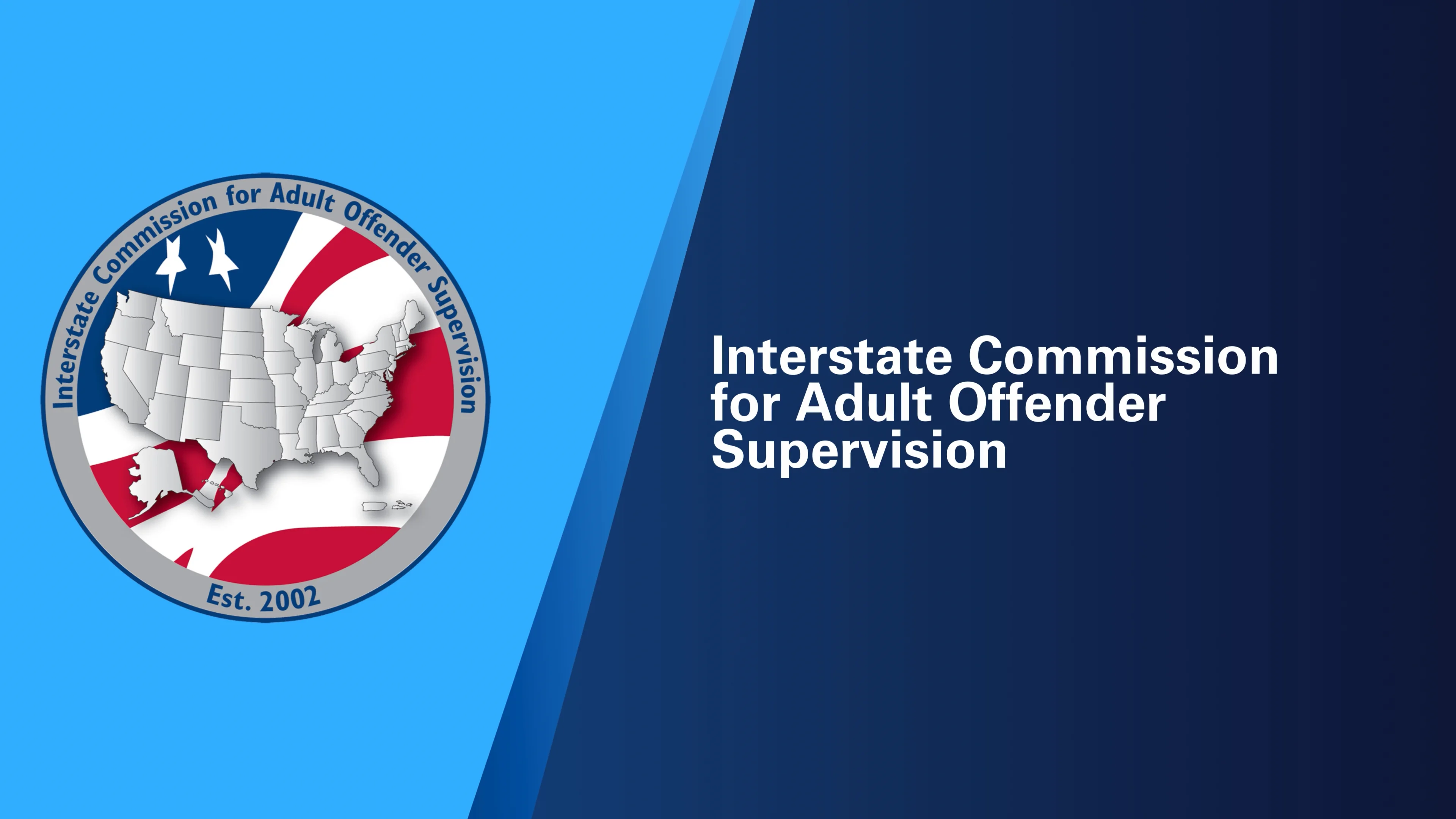 Interstate Commission for Adult Offender Supervision

Est. 2002

Interstate Commission for Adult Offender Supervision